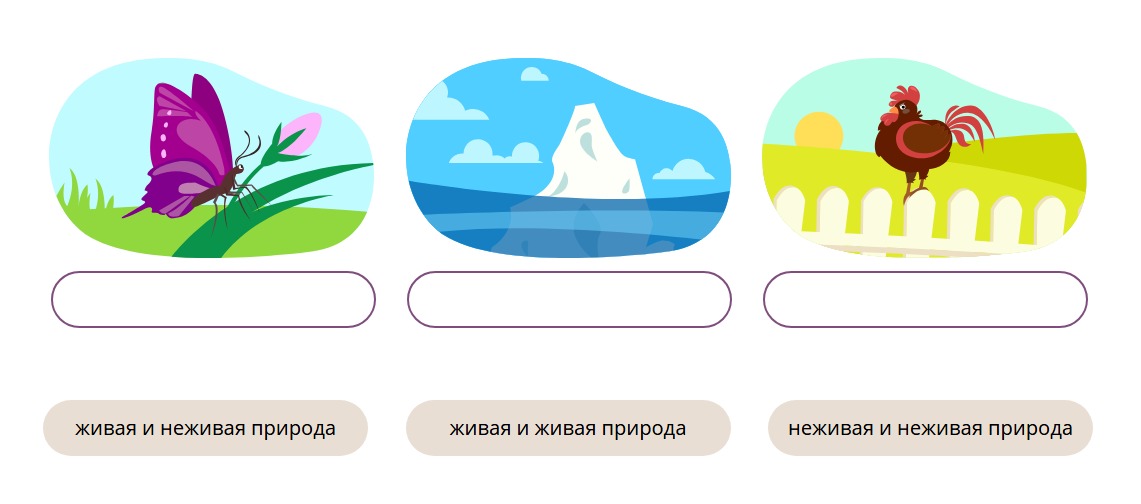 живая и неживая природа

живая и живая природа

неживая и неживая природа